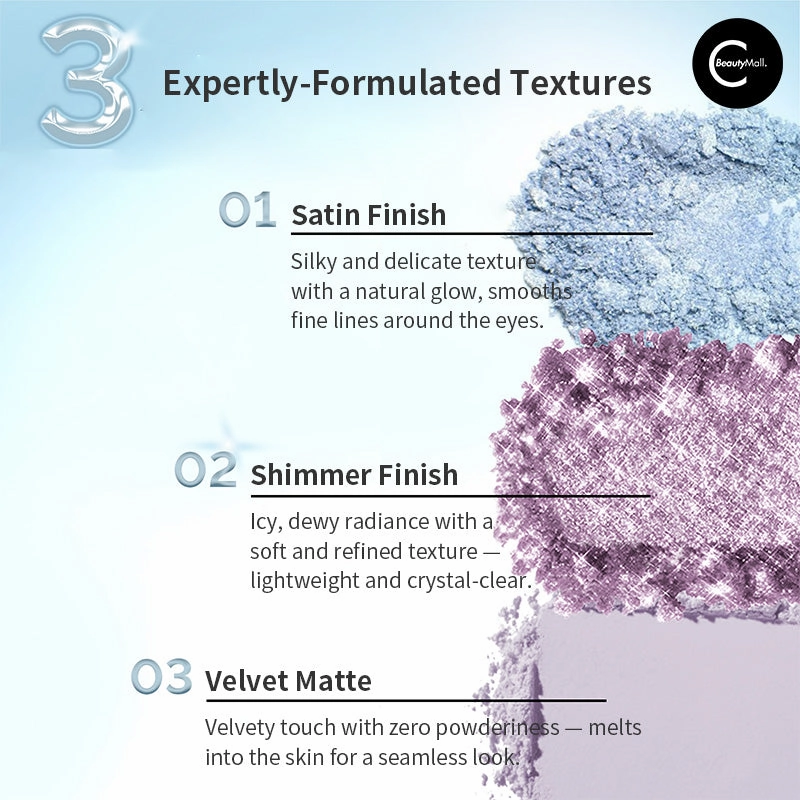 3 Expertly-Formulated Textures

C BeautyMall.

01 Satin Finish

Silky and delicate texture with a natural glow, smooths fine lines around the eyes.

02 Shimmer Finish

Icy, dewy radiance with a soft and refined texture — lightweight and crystal-clear.

03 Velvet Matte

Velvety touch with zero powderiness — melts into the skin for a seamless look.